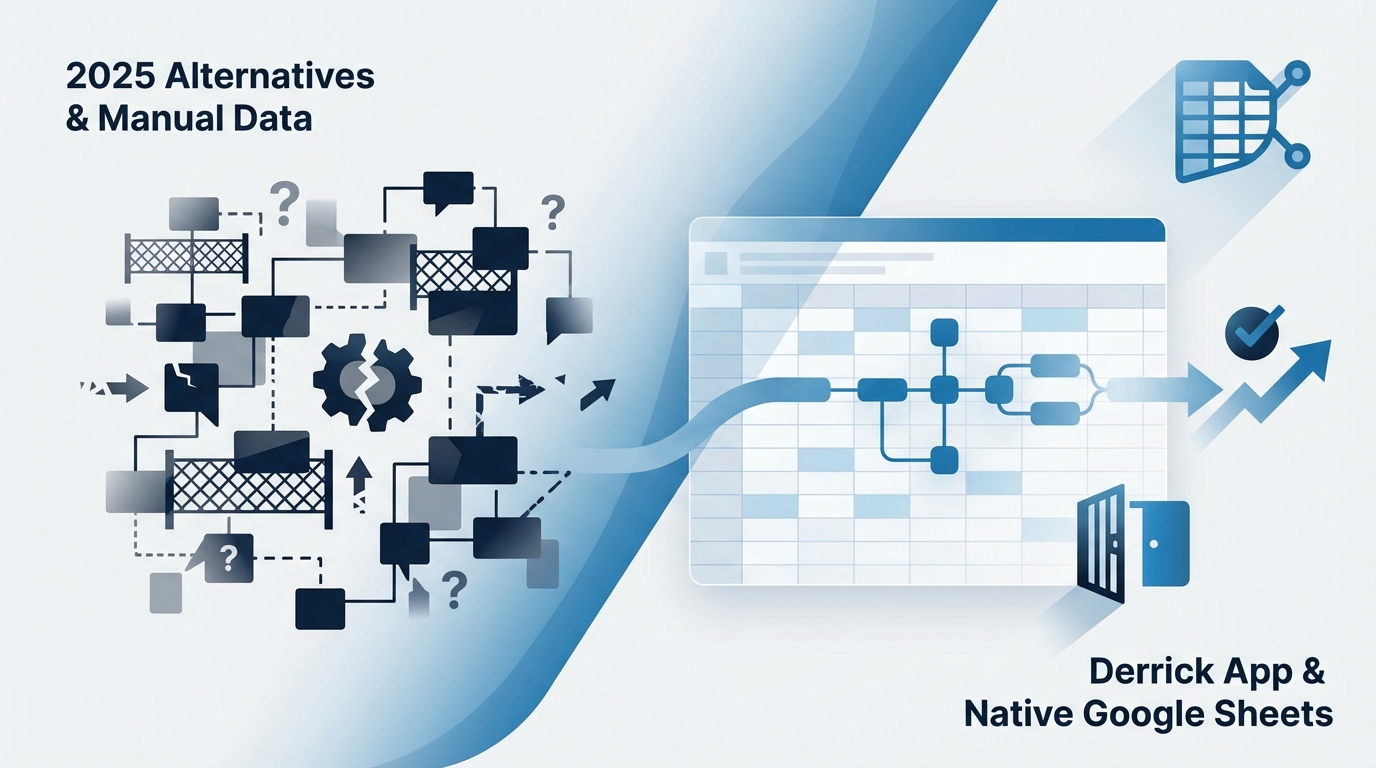 2025 Alternatives
& Manual Data

?
?
?
?

Derrick App &
Native Google Sheets